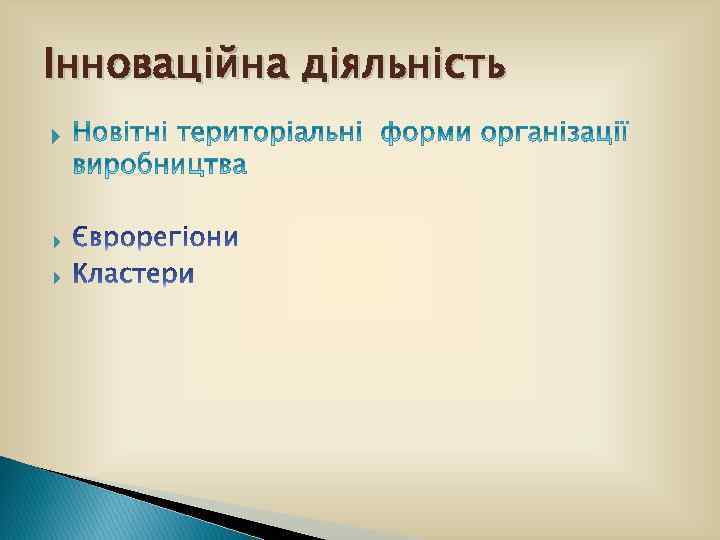 Інноваційна діяльність

Новітні територіальні  форми організації виробництва

Єврорегіони
Кластери